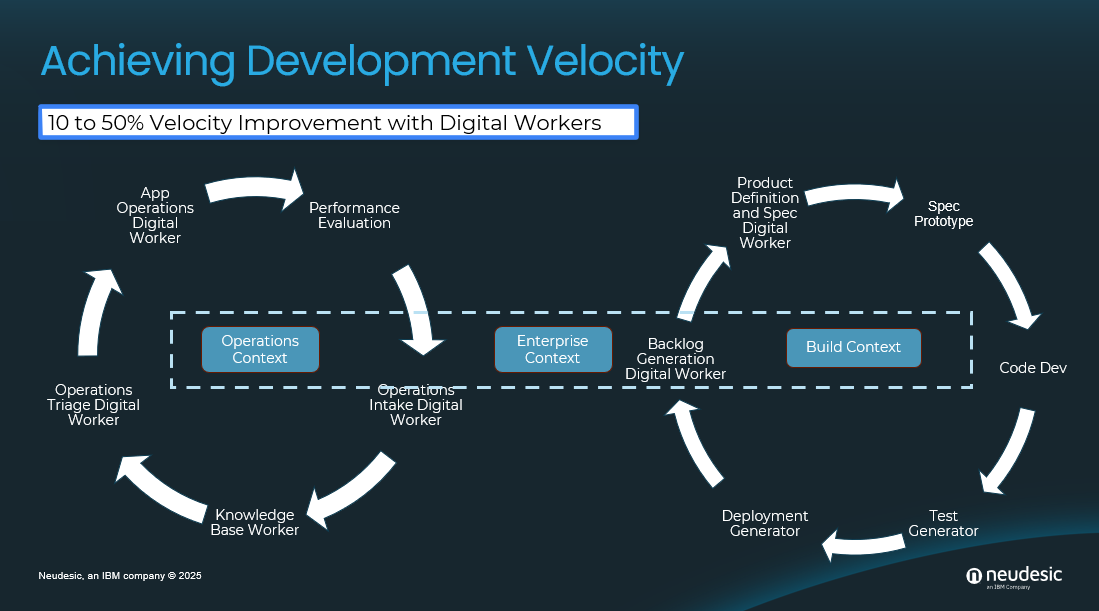 Achieving Development Velocity

10 to 50% Velocity Improvement with Digital Workers

App Operations Digital Worker

Performance Evaluation

Operations Context

Operations Intake Digital Worker

Operations Triage Digital Worker

Knowledge Base Worker

Enterprise Context

Product Definition and Spec Digital Worker

Spec Prototype

Backlog Generation Digital Worker

Build Context

Code Dev

Test Generator

Deployment Generator

Neudesic, an IBM company © 2025

neudesic
an IBM Company